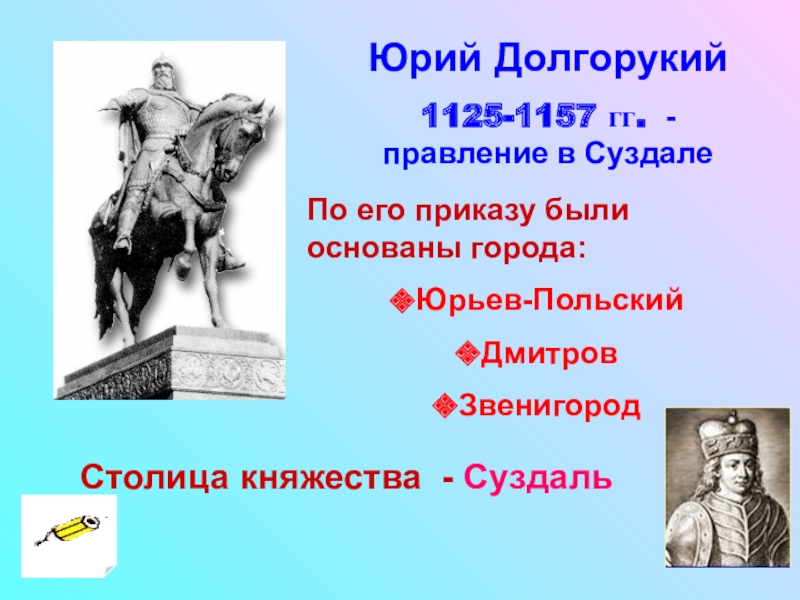 Юрий Долгорукий

1125-1157 гг. - правление в Суздале

По его приказу были основаны города:

Юрьев-Польский

Дмитров

Звенигород

Столица княжества - Суздаль